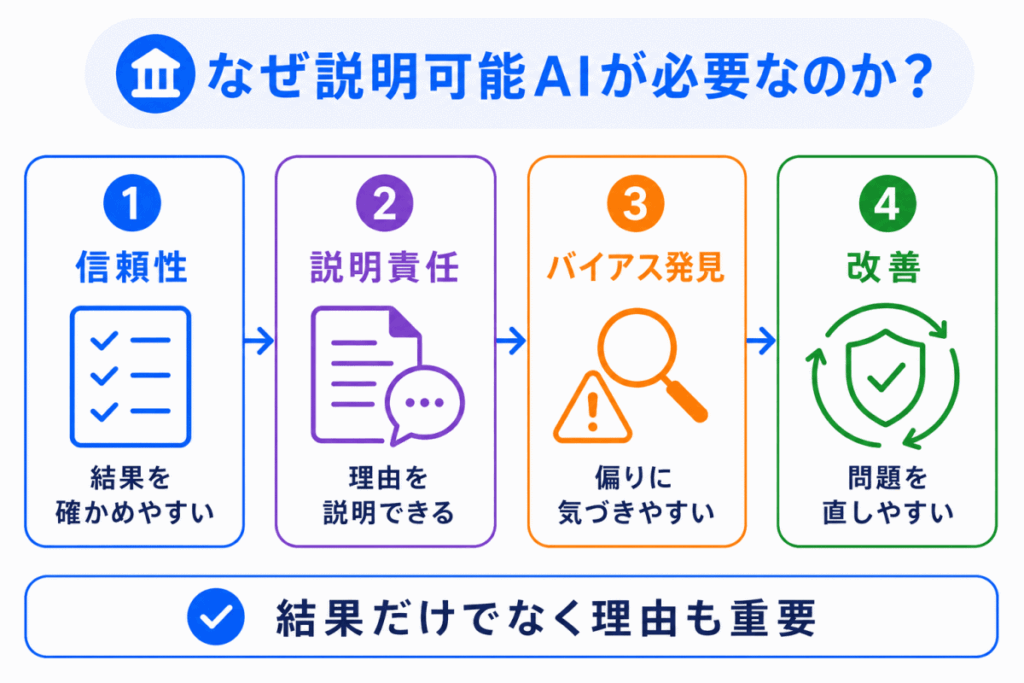 なぜ説明可能AIが必要なのか？

1
信頼性
結果を確かめやすい

2
説明責任
理由を説明できる

3
バイアス発見
偏りに気づきやすい

4
改善
問題を直しやすい

結果だけでなく理由も重要